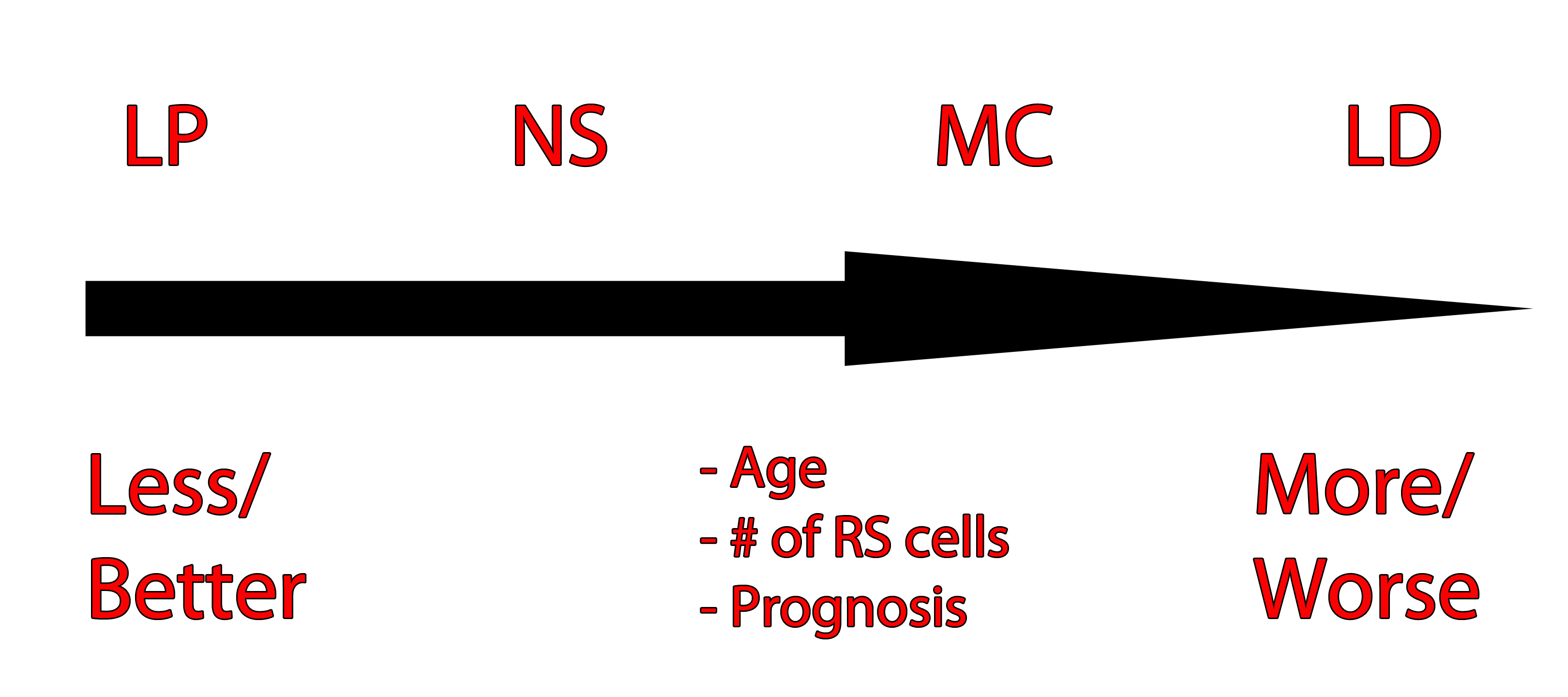 LP NS MC LD

Less/
Better

- Age
- # of RS cells
- Prognosis

More/
Worse